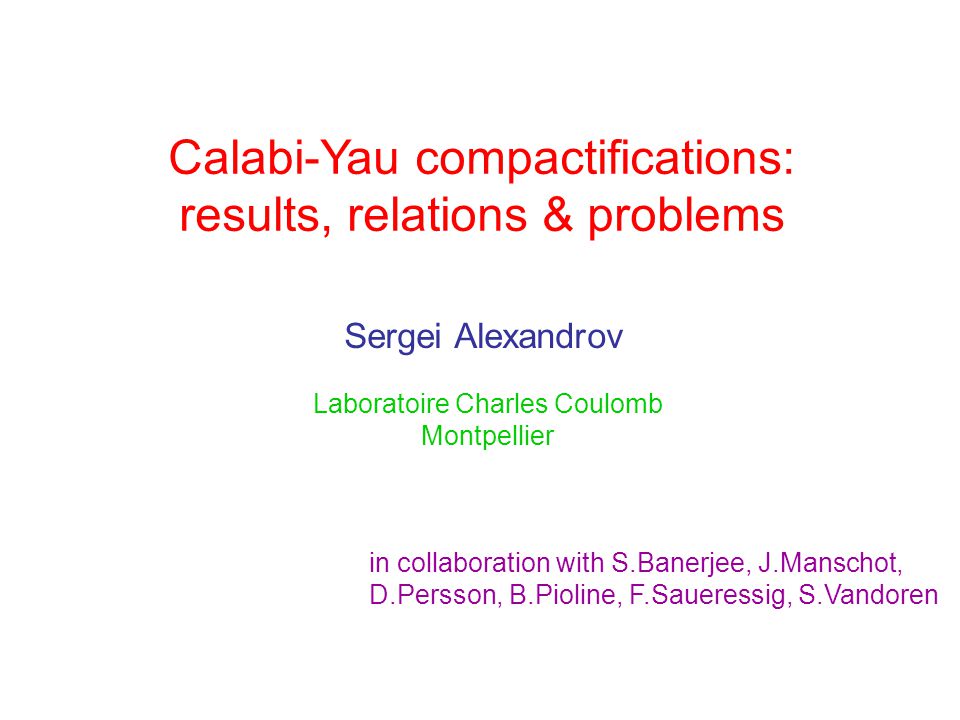 Calabi-Yau compactifications: results, relations & problems

Sergei Alexandrov

Laboratoire Charles Coulomb
Montpellier

in collaboration with S.Banerjee, J.Manschot, D.Persson, B.Pioline, F.Saueressig, S.Vandoren